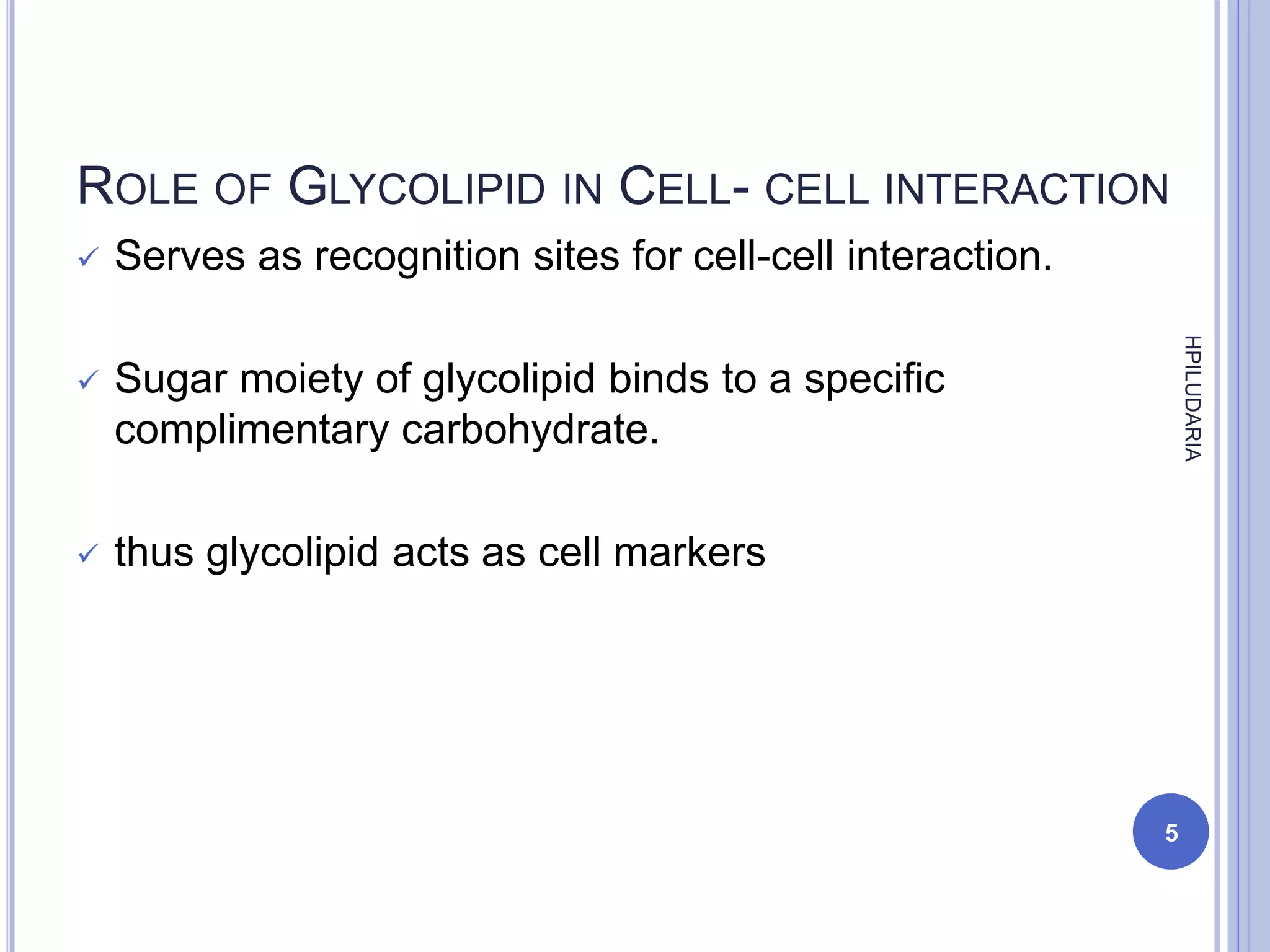 ROLE OF GLYCOLIPID IN CELL- CELL INTERACTION

✓ Serves as recognition sites for cell-cell interaction.

✓ Sugar moiety of glycolipid binds to a specific complimentary carbohydrate.

✓ thus glycolipid acts as cell markers

HPILUDARIA

5